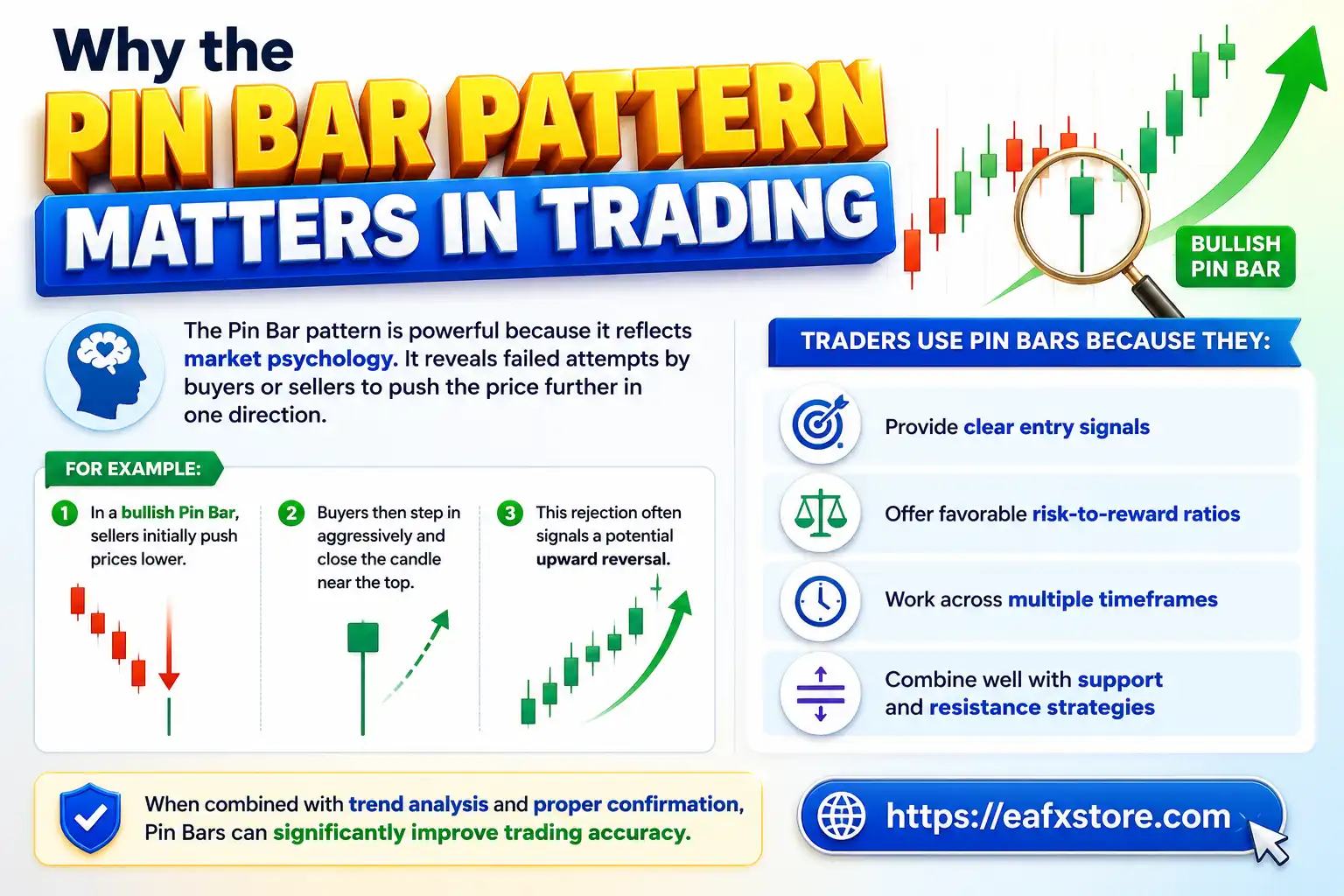 Why the
PIN BAR PATTERN
MATTERS IN TRADING

BULLISH PIN BAR

The Pin Bar pattern is powerful because it reflects market psychology. It reveals failed attempts by buyers or sellers to push the price further in one direction.

FOR EXAMPLE:

1 In a bullish Pin Bar, sellers initially push prices lower.

2 Buyers then step in aggressively and close the candle near the top.

3 This rejection often signals a potential upward reversal.

TRADERS USE PIN BARS BECAUSE THEY:

Provide clear entry signals

Offer favorable risk-to-reward ratios

Work across multiple timeframes

Combine well with support and resistance strategies

When combined with trend analysis and proper confirmation, Pin Bars can significantly improve trading accuracy.

https://eafxstore.com